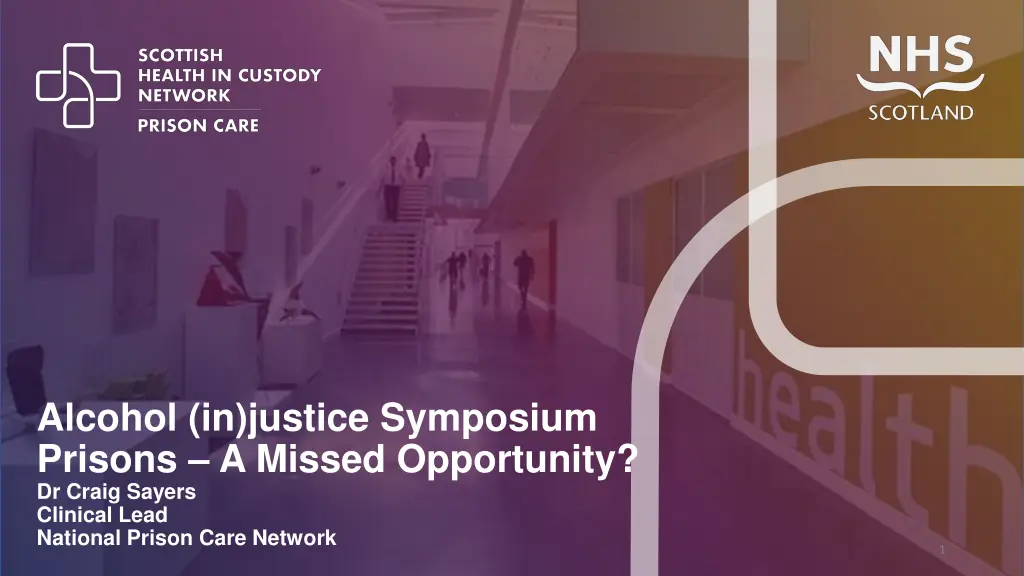 SCOTTISH
HEALTH IN CUSTODY
NETWORK
PRISON CARE

NHS
SCOTLAND

health

Alcohol (in)justice Symposium
Prisons – A Missed Opportunity?
Dr Craig Sayers
Clinical Lead
National Prison Care Network

1